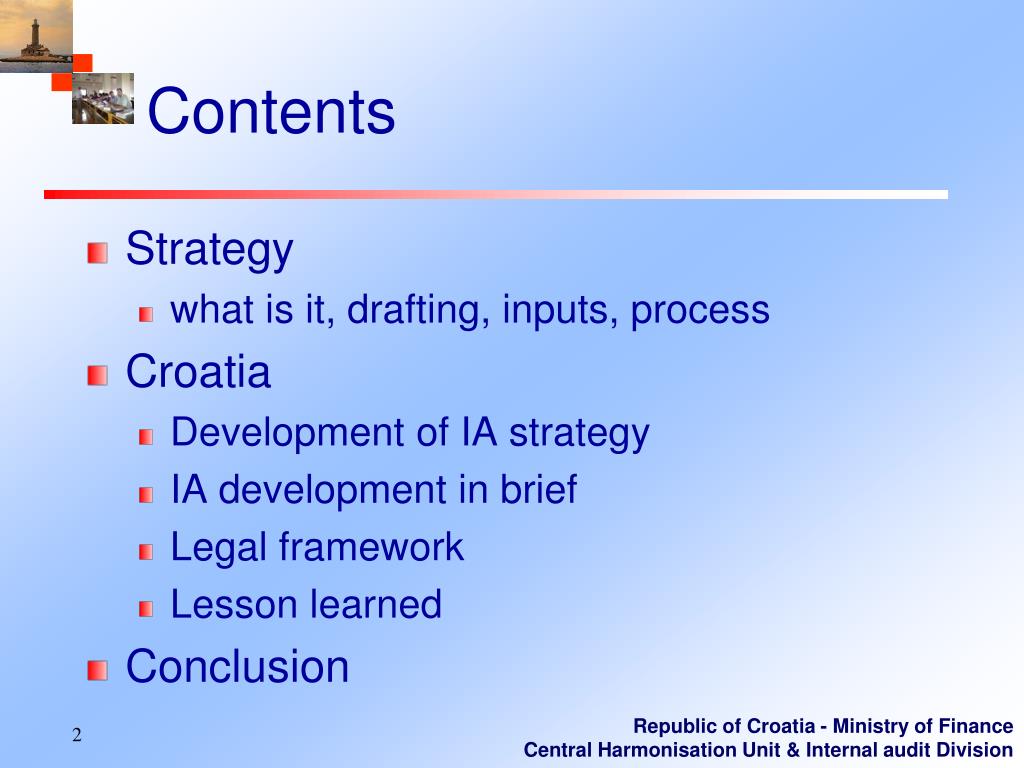 Contents

Strategy

what is it, drafting, inputs, process

Croatia

Development of IA strategy

IA development in brief

Legal framework

Lesson learned

Conclusion

2

Republic of Croatia - Ministry of Finance
Central Harmonisation Unit & Internal audit Division